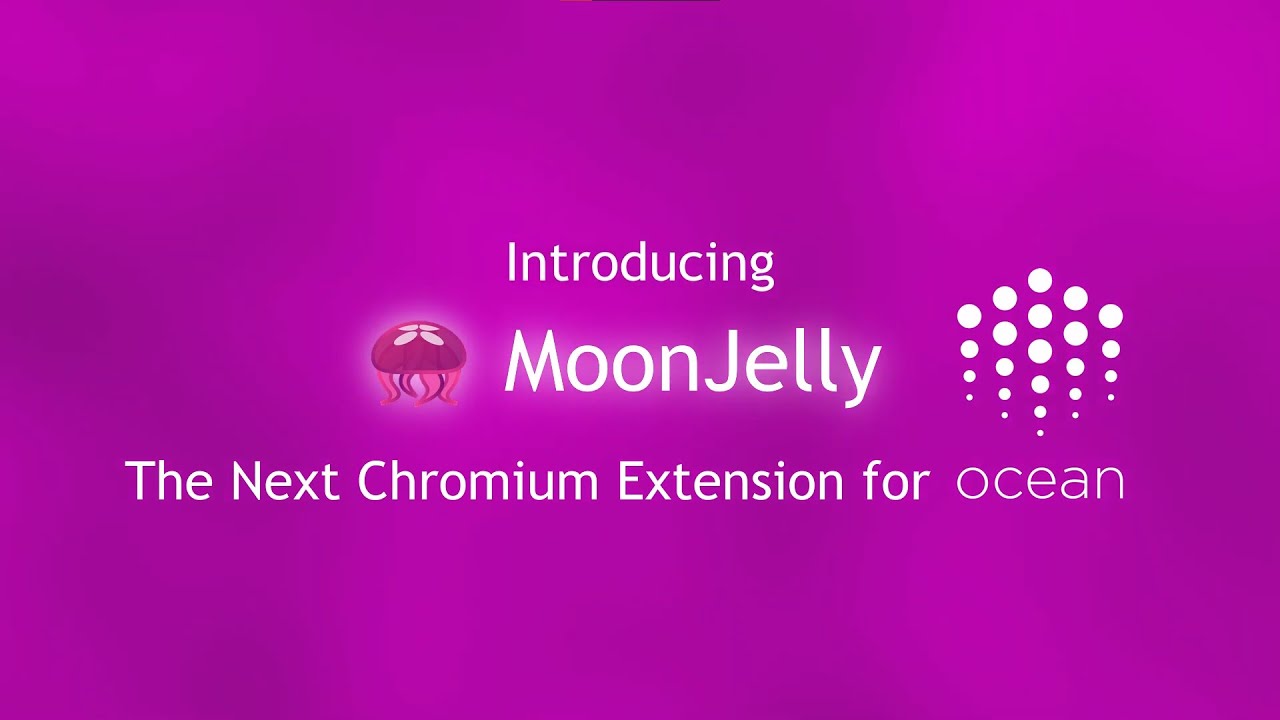 Introducing

MoonJelly

The Next Chromium Extension for ocean